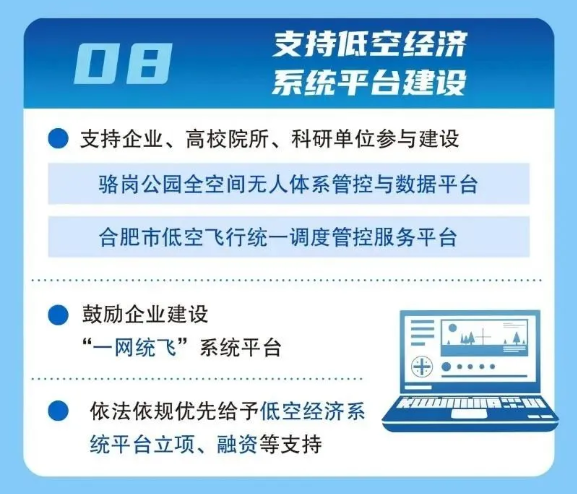 08

支持低空经济系统平台建设

支持企业、高校院所、科研单位参与建设

骆岗公园全空间无人体系管控与数据平台

合肥市低空飞行统一调度管控服务平台

鼓励企业建设“一网统飞”系统平台

依法依规优先给予低空经济系统平台立项、融资等支持